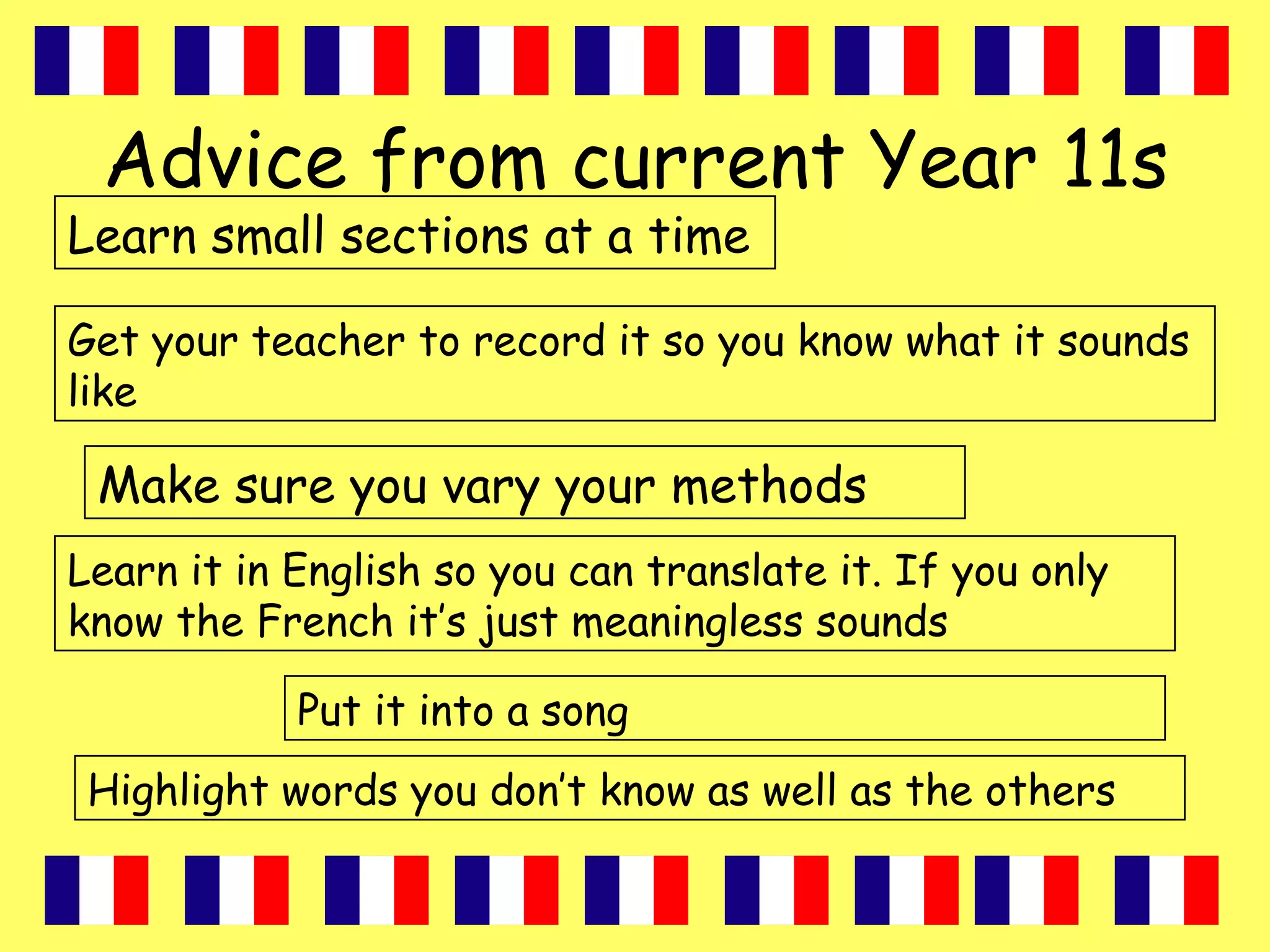 Advice from current Year 11s

Learn small sections at a time

Get your teacher to record it so you know what it sounds like

Make sure you vary your methods

Learn it in English so you can translate it. If you only know the French it's just meaningless sounds

Put it into a song

Highlight words you don't know as well as the others